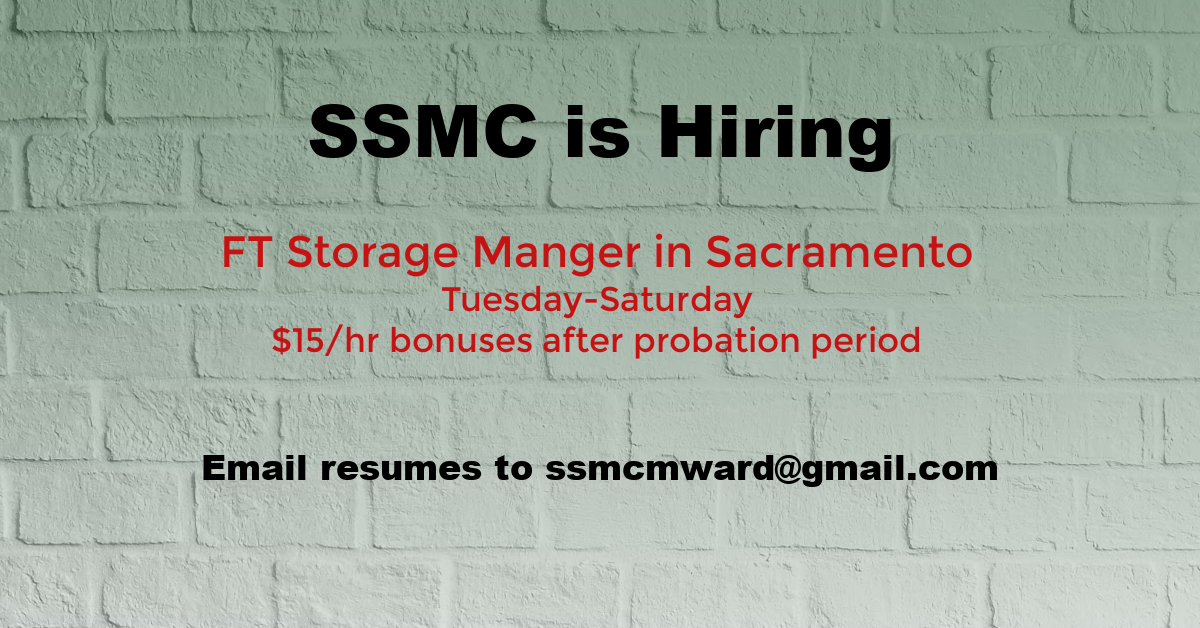 SSMC is Hiring

FT Storage Manger in Sacramento
Tuesday-Saturday
\$15/hr bonuses after probation period

Email resumes to ssmcmward@gmail.com